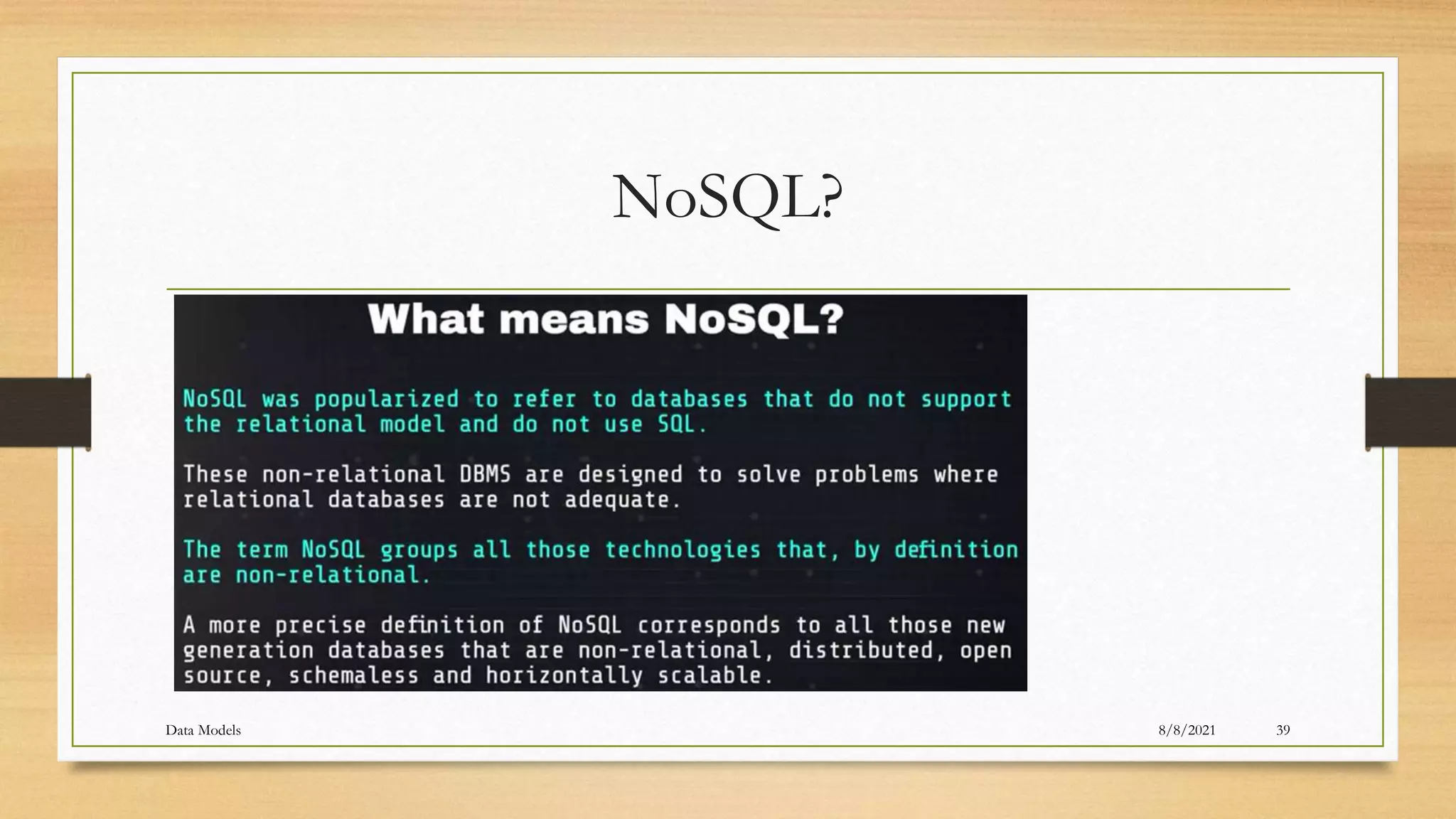 NoSQL?

What means NoSQL?

NoSQL was popularized to refer to databases that do not support the relational model and do not use SQL.

These non-relational DBMS are designed to solve problems where relational databases are not adequate.

The term NoSQL groups all those technologies that, by definition are non-relational.

A more precise definition of NoSQL corresponds to all those new generation databases that are non-relational, distributed, open source, schemaless and horizontally scalable.

Data Models

8/8/2021

39